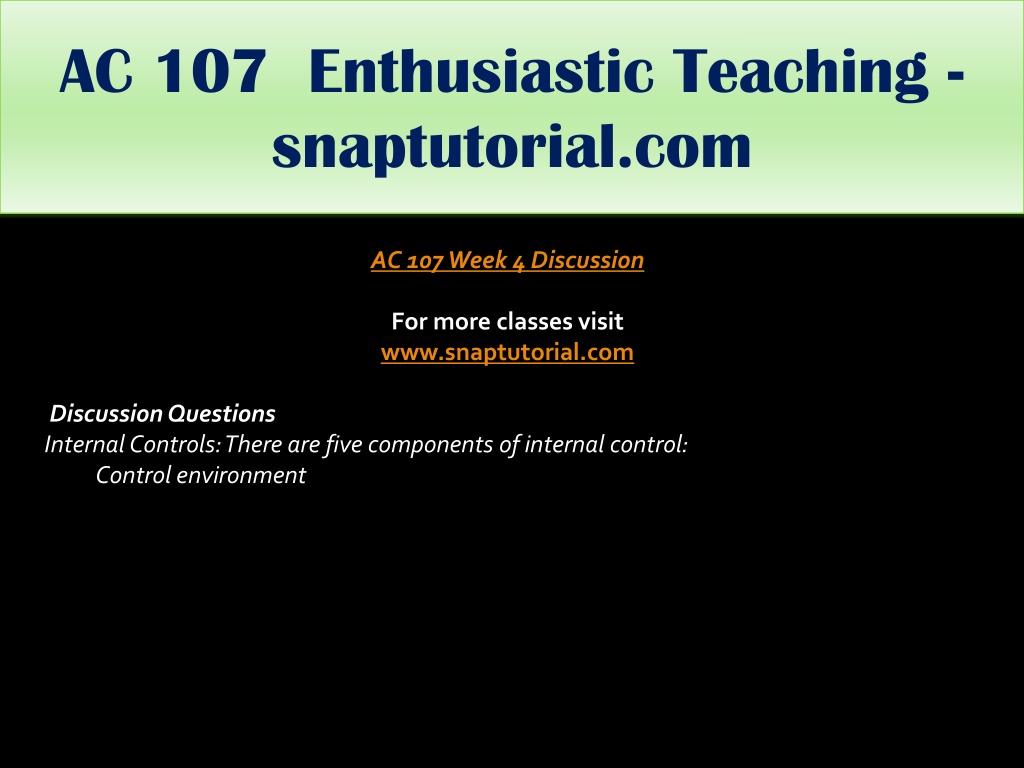 AC 107 Enthusiastic Teaching - snaptutorial.com

AC 107 Week 4 Discussion

For more classes visit
www.snaptutorial.com

Discussion Questions
Internal Controls: There are five components of internal control:
Control environment